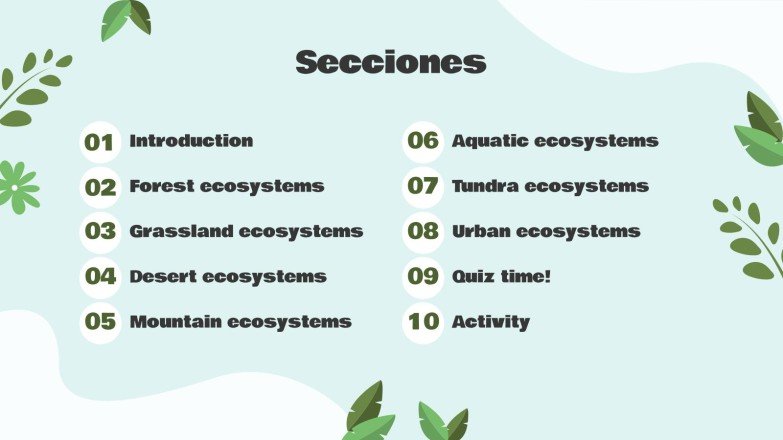 Secciones

01 Introduction
02 Forest ecosystems
03 Grassland ecosystems
04 Desert ecosystems
05 Mountain ecosystems

06 Aquatic ecosystems
07 Tundra ecosystems
08 Urban ecosystems
09 Quiz time!
10 Activity